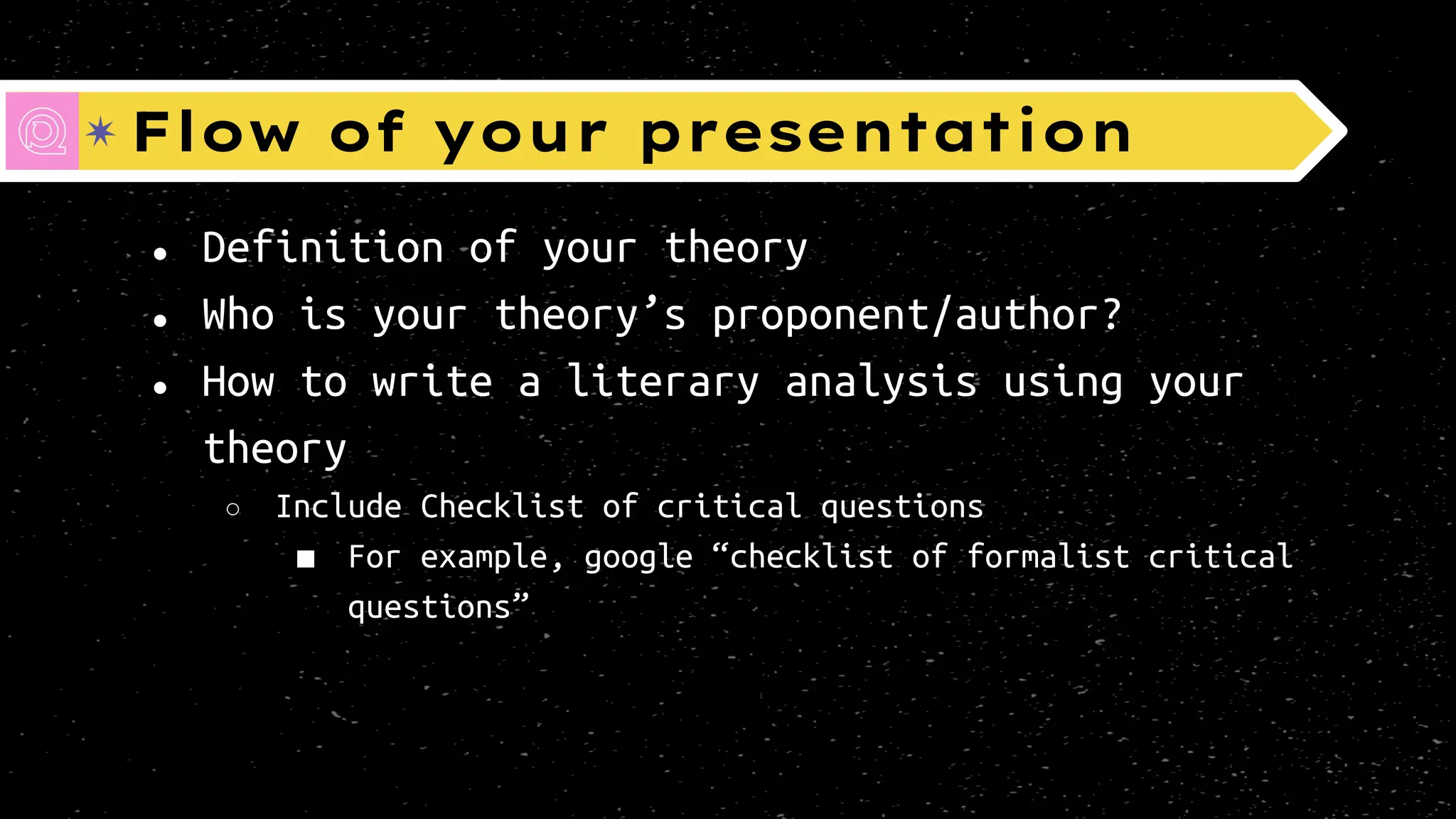 Flow of your presentation

- Definition of your theory
- Who is your theory’s proponent/author?
- How to write a literary analysis using your theory
  - Include Checklist of critical questions
    - For example, google “checklist of formalist critical questions”